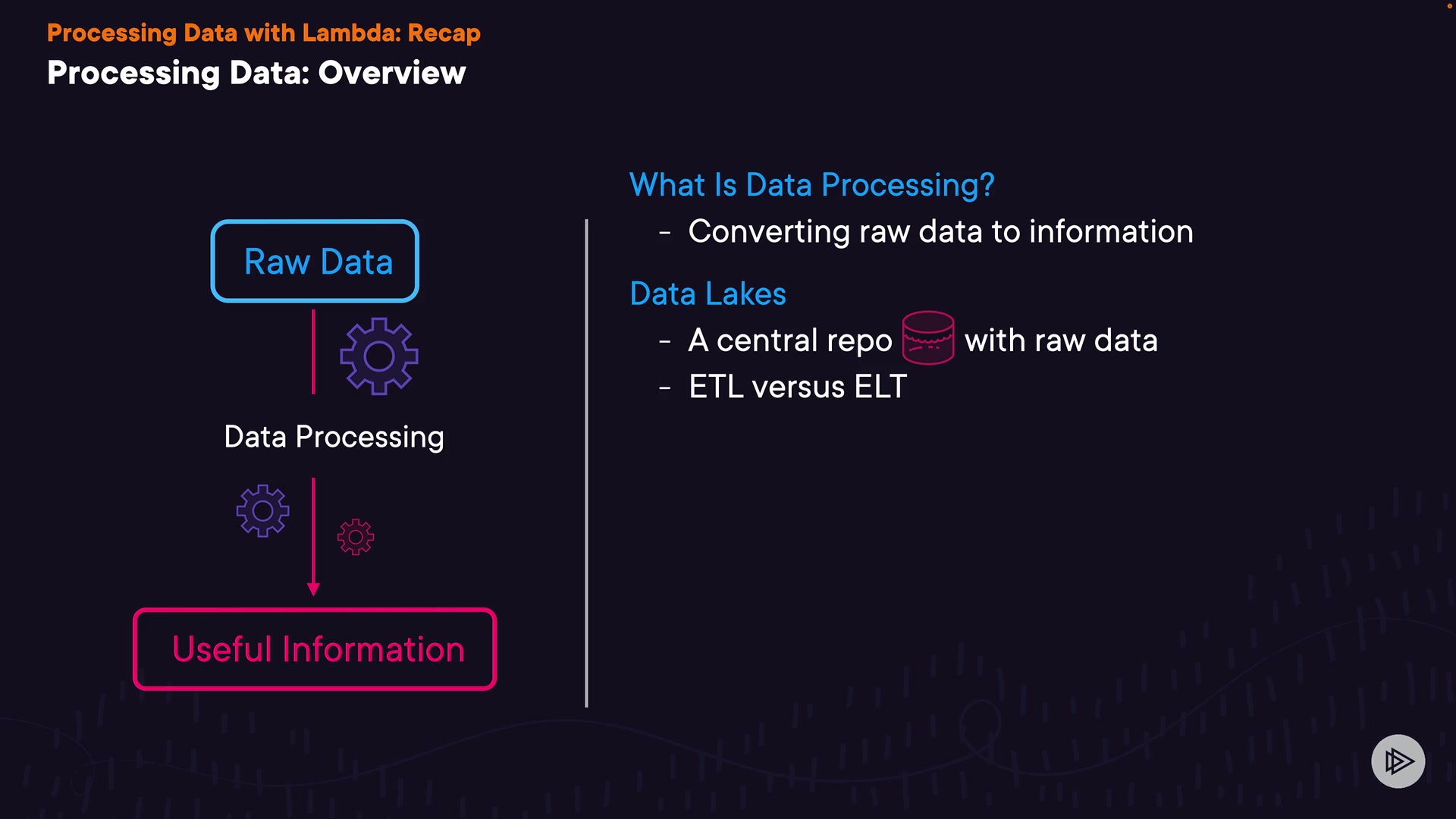 Processing Data with Lambda: Recap
Processing Data: Overview

Raw Data

Data Processing

Useful Information

What Is Data Processing?
- Converting raw data to information

Data Lakes
- A central repo with raw data
- ETL versus ELT